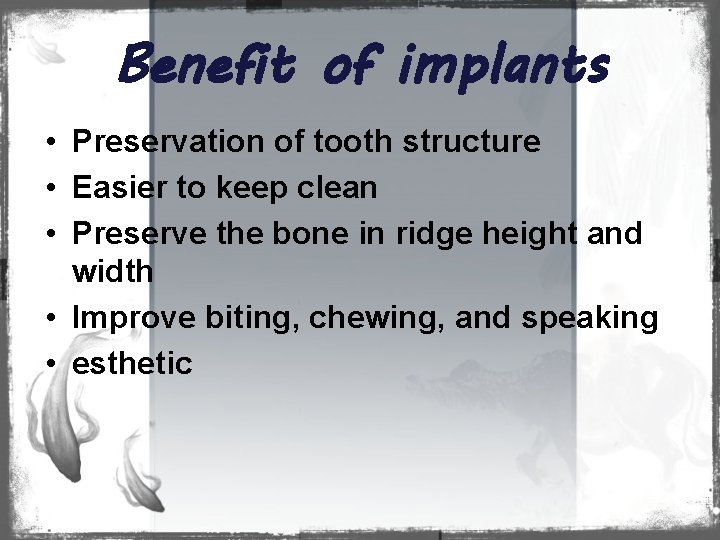 Benefit of implants

• Preservation of tooth structure
• Easier to keep clean
• Preserve the bone in ridge height and width
• Improve biting, chewing, and speaking
• esthetic